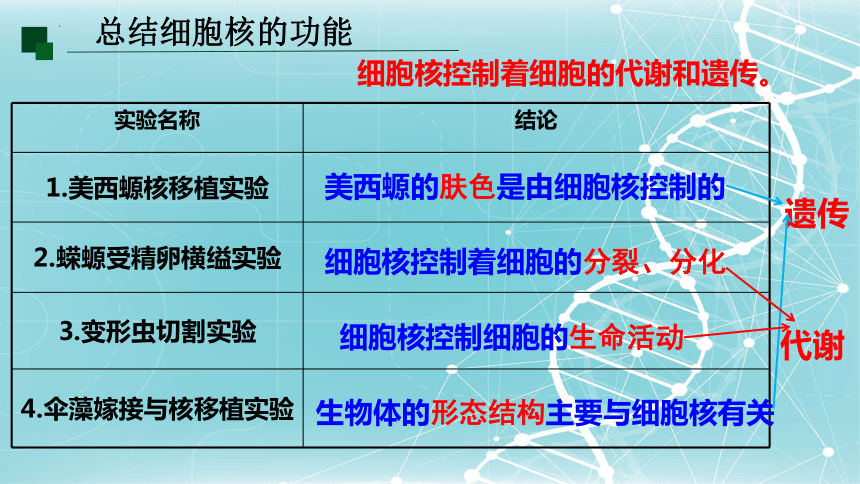 总结细胞核的功能

细胞核控制着细胞的代谢和遗传。

| 实验名称 | 结论 |
|---|---|
| 1.美西螈核移植实验 | 美西螈的肤色是由细胞核控制的 |
| 2.蝾螈受精卵横缢实验 | 细胞核控制着细胞的分裂、分化 |
| 3.变形虫切割实验 | 细胞核控制细胞的生命活动 |
| 4.伞藻嫁接与核移植实验 | 生物体的形态结构主要与细胞核有关 |

遗传

代谢